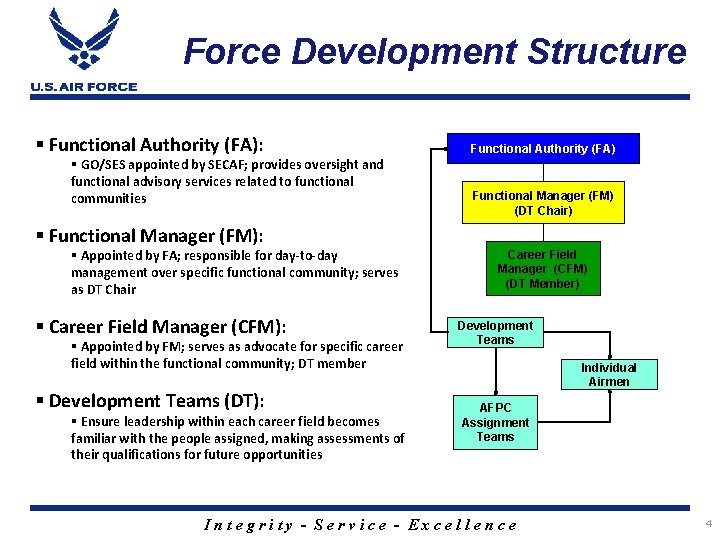 U.S. AIR FORCE

Force Development Structure

▪ Functional Authority (FA):
▪ GO/SES appointed by SECAF; provides oversight and functional advisory services related to functional communities

▪ Functional Manager (FM):
▪ Appointed by FA; responsible for day-to-day management over specific functional community; serves as DT Chair

▪ Career Field Manager (CFM):
▪ Appointed by FM; serves as advocate for specific career field within the functional community; DT member

▪ Development Teams (DT):
▪ Ensure leadership within each career field becomes familiar with the people assigned, making assessments of their qualifications for future opportunities

Functional Authority (FA)

Functional Manager (FM) (DT Chair)

Career Field Manager (CFM) (DT Member)

Development Teams

Individual Airmen

AFPC Assignment Teams

Integrity - Service - Excellence

4